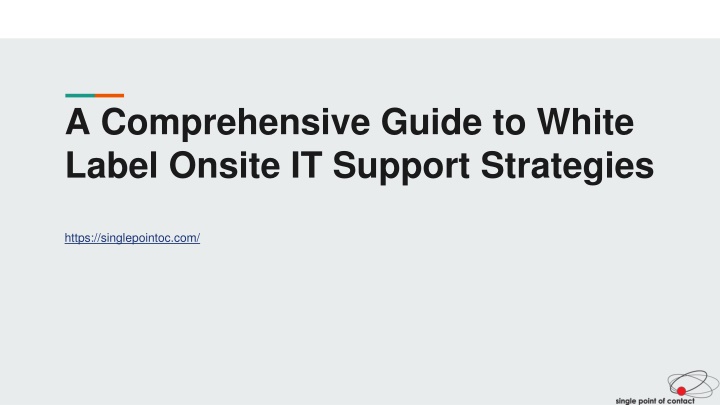 A Comprehensive Guide to White Label Onsite IT Support Strategies

https://singlepointoc.com/

single point of contact